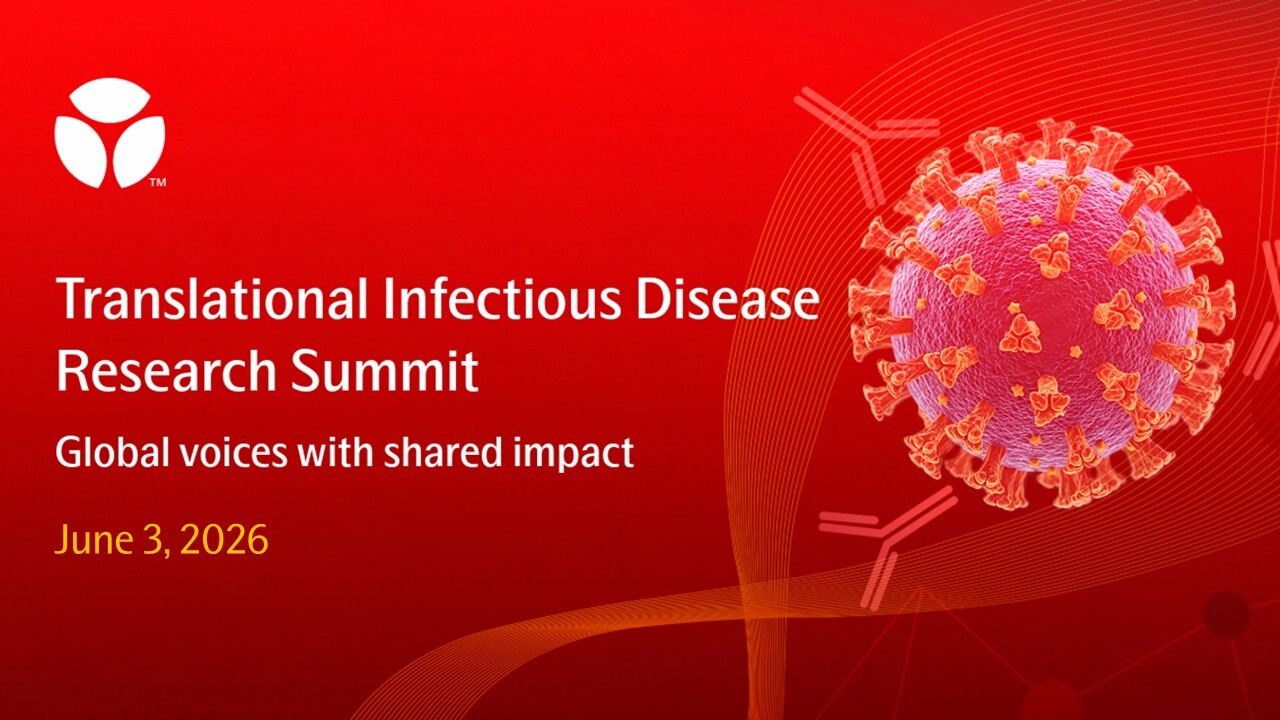 ™

Translational Infectious Disease Research Summit

Global voices with shared impact

June 3, 2026